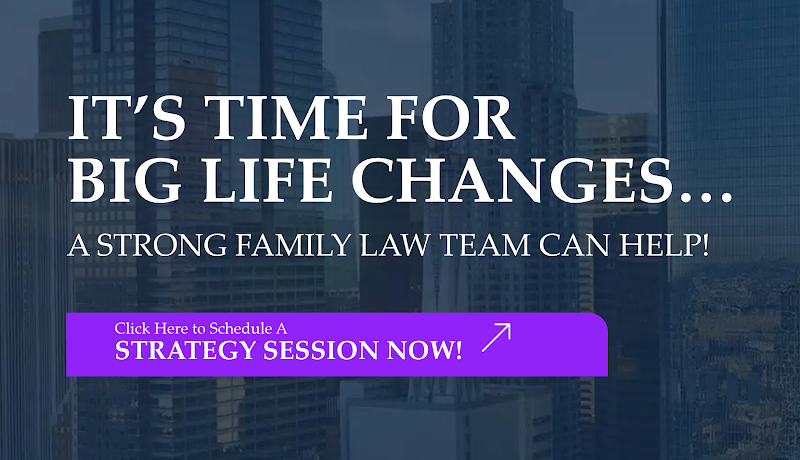 IT'S TIME FOR BIG LIFE CHANGES...

A STRONG FAMILY LAW TEAM CAN HELP!

Click Here to Schedule A
STRATEGY SESSION NOW!